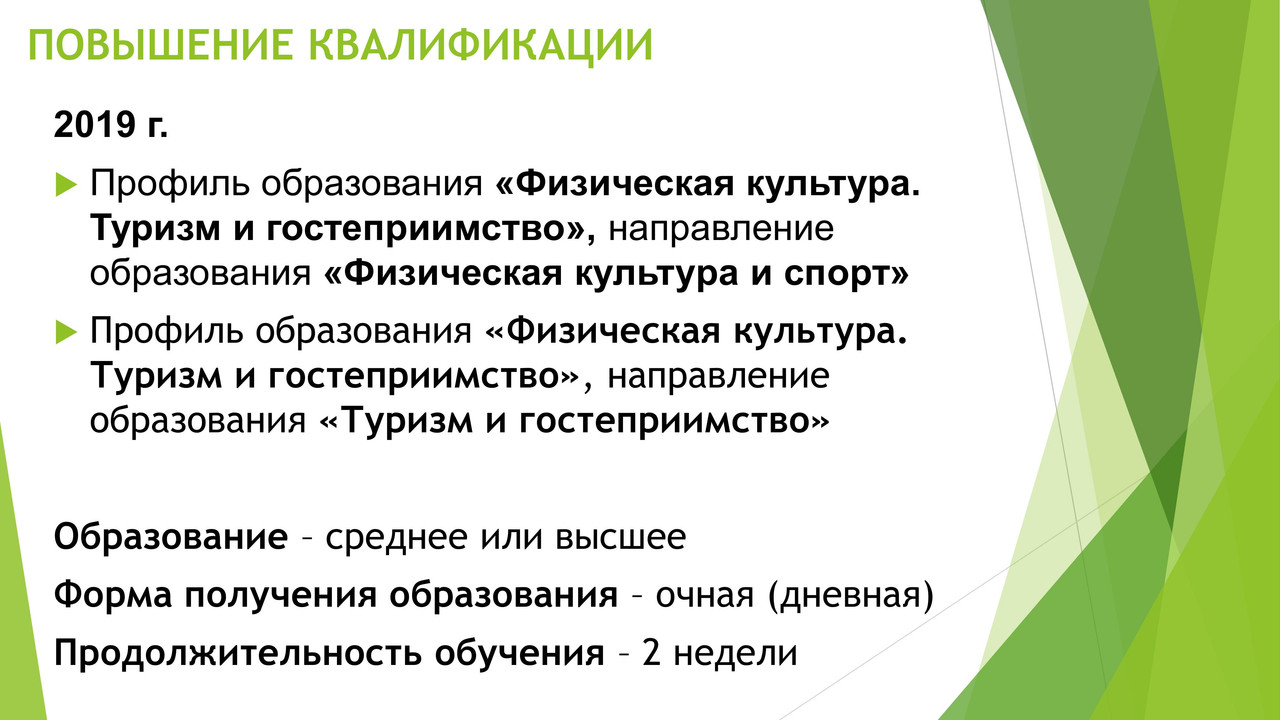 ПОВЫШЕНИЕ КВАЛИФИКАЦИИ

2019 г.

Профиль образования «Физическая культура. Туризм и гостеприимство», направление образования «Физическая культура и спорт»

Профиль образования «Физическая культура. Туризм и гостеприимство», направление образования «Туризм и гостеприимство»

Образование – среднее или высшее

Форма получения образования – очная (дневная)

Продолжительность обучения – 2 недели